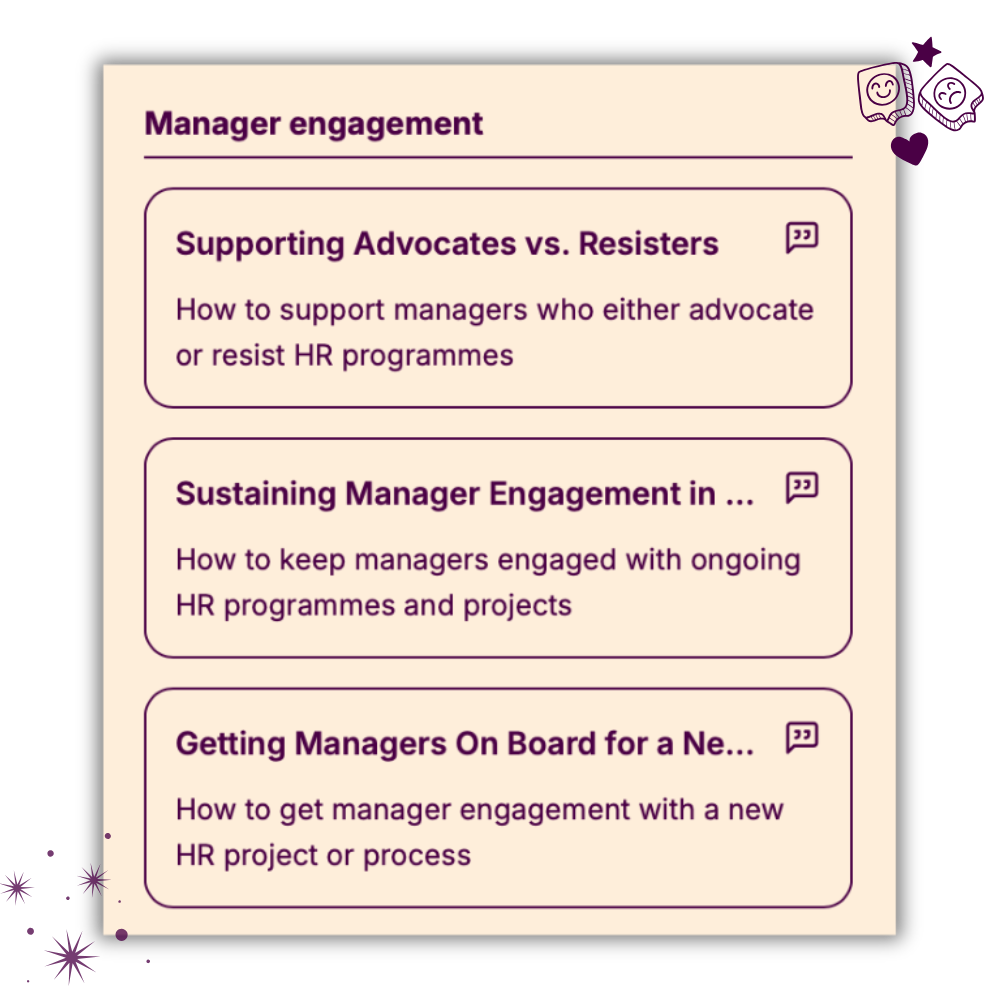 Manager engagement

Supporting Advocates vs. Resisters

How to support managers who either advocate or resist HR programmes

Sustaining Manager Engagement in ...

How to keep managers engaged with ongoing HR programmes and projects

Getting Managers On Board for a Ne...

How to get manager engagement with a new HR project or process